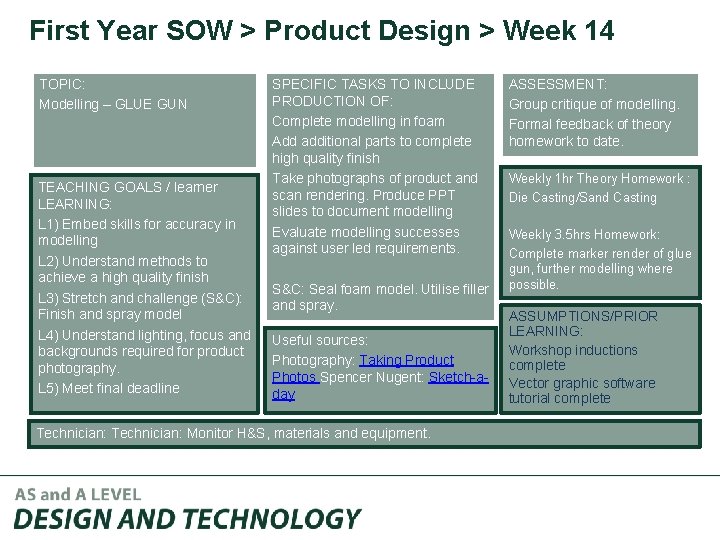 First Year SOW > Product Design > Week 14

TOPIC:
Modelling – GLUE GUN

TEACHING GOALS / learner LEARNING:
L1) Embed skills for accuracy in modelling
L2) Understand methods to achieve a high quality finish
L3) Stretch and challenge (S&C): Finish and spray model
L4) Understand lighting, focus and backgrounds required for product photography.
L5) Meet final deadline

SPECIFIC TASKS TO INCLUDE PRODUCTION OF:
Complete modelling in foam
Add additional parts to complete high quality finish
Take photographs of product and scan rendering. Produce PPT slides to document modelling
Evaluate modelling successes against user led requirements.

S&C: Seal foam model. Utilise filler and spray.

Useful sources:
Photography: Taking Product Photos Spencer Nugent: Sketch-a-day

ASSESSMENT:
Group critique of modelling.
Formal feedback of theory homework to date.

Weekly 1hr Theory Homework : Die Casting/Sand Casting

Weekly 3.5hrs Homework:
Complete marker render of glue gun, further modelling where possible.

ASSUMPTIONS/PRIOR LEARNING:
Workshop inductions complete
Vector graphic software tutorial complete

Technician: Technician: Monitor H&S, materials and equipment.

AS and A LEVEL
DESIGN AND TECHNOLOGY